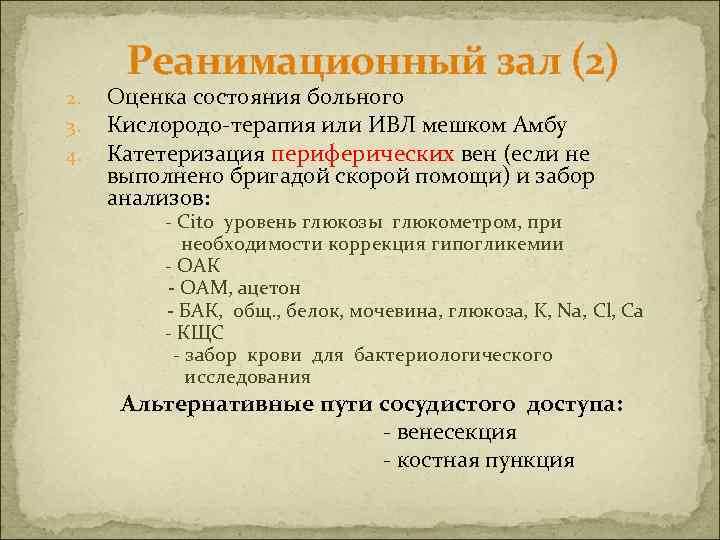 Реанимационный зал (2)

2. Оценка состояния больного
3. Кислородо-терапия или ИВЛ мешком Амбу
4. Катетеризация периферических вен (если не выполнено бригадой скорой помощи) и забор анализов:

- Cito уровень глюкозы глюкометром, при необходимости коррекция гипогликемии
- ОАК
- ОАМ, ацетон
- БАК, общ., белок, мочевина, глюкоза, K, Na, Cl, Ca
- КЩС
- забор крови для бактериологического исследования

Альтернативные пути сосудистого доступа:
- венесекция
- костная пункция